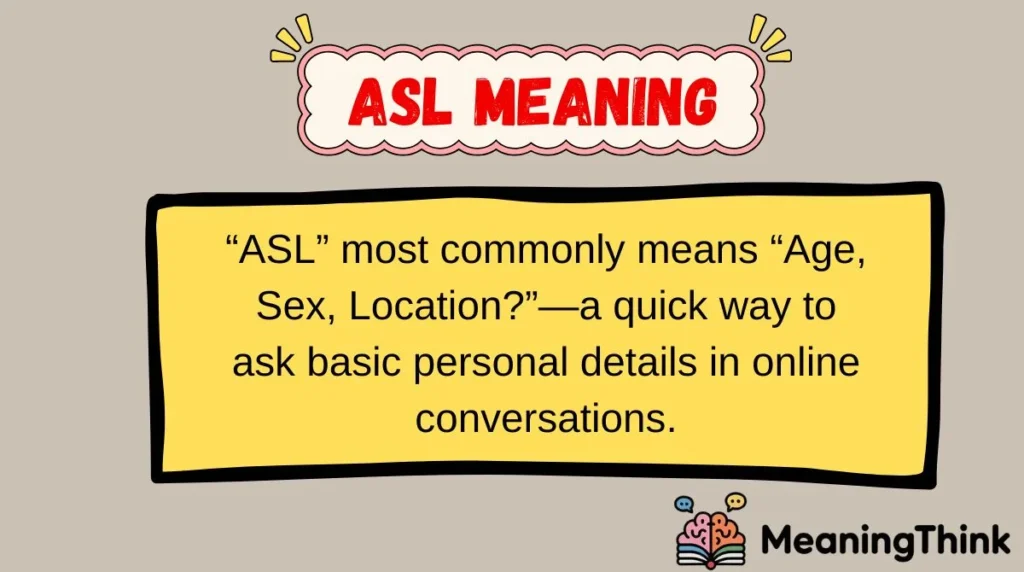 ASL MEANING

“ASL” most commonly means “Age, Sex, Location?”—a quick way to ask basic personal details in online conversations.

MeaningThink